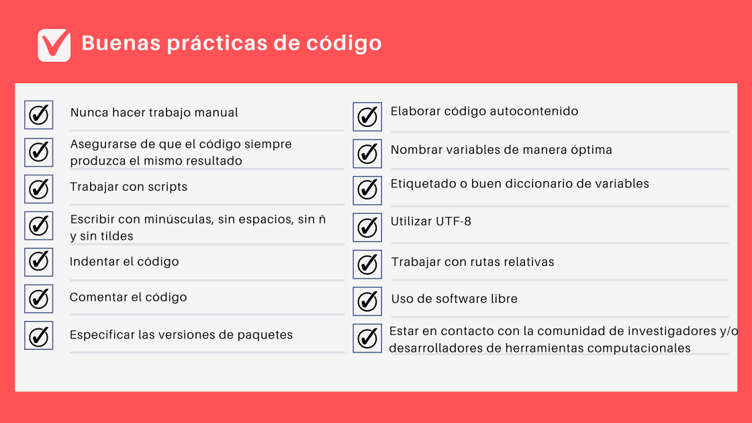 Buenas prácticas de código

Nunca hacer trabajo manual

Asegurarse de que el código siempre produzca el mismo resultado

Trabajar con scripts

Escribir con minúsculas, sin espacios, sin ñ y sin tildes

Indentar el código

Comentar el código

Especificar las versiones de paquetes

Elaborar código autocontenido

Nombrar variables de manera óptima

Etiquetado o buen diccionario de variables

Utilizar UTF-8

Trabajar con rutas relativas

Uso de software libre

Estar en contacto con la comunidad de investigadores y/o desarrolladores de herramientas computacionales